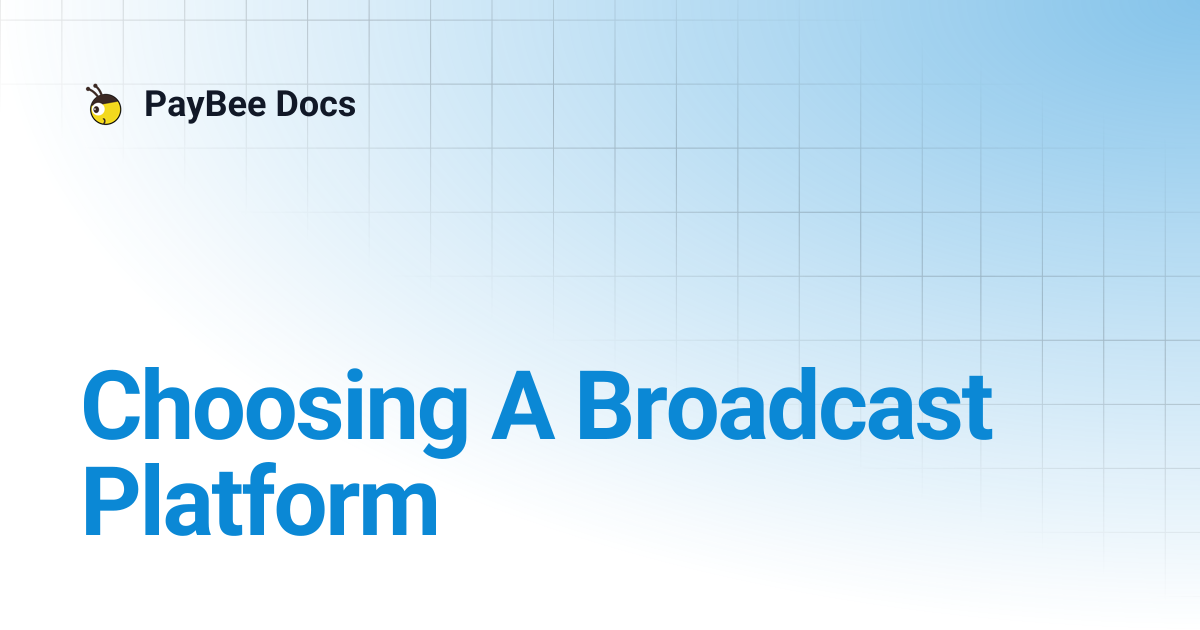 PayBee Docs

Choosing A Broadcast Platform